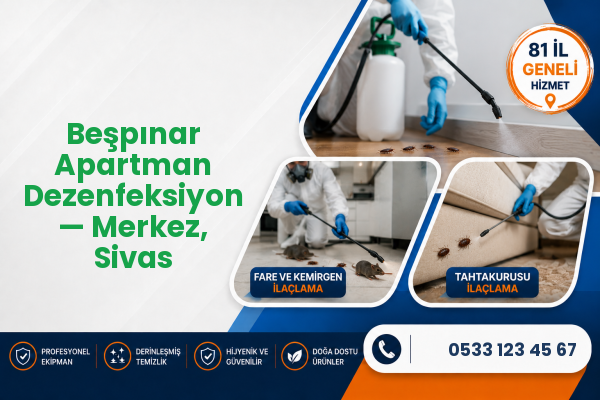 Beşpınar Apartman Dezenfeksiyon — Merkez, Sivas

81 İL GENELİ HİZMET

FARE VE KEMİRGEN İLAÇLAMA

TAHTAKURUSU İLAÇLAMA

PROFESYONEL EKİPMAN

DERİNLEŞMİŞ TEMİZLİK

HİJYENİK VE GÜVENİLİR

DOĞA DOSTU ÜRÜNLER

0533 123 45 67